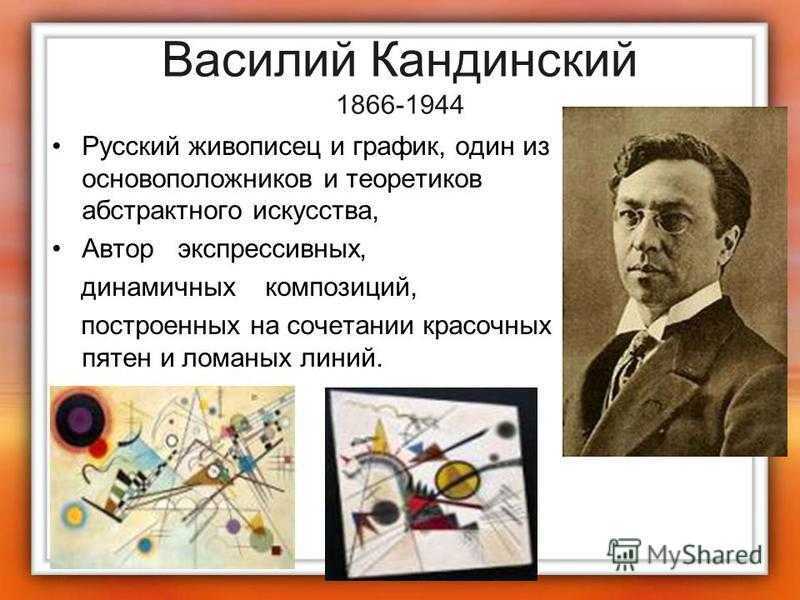 Василий Кандинский
1866-1944

• Русский живописец и график, один из основоположников и теоретиков абстрактного искусства,

• Автор экспрессивных, динамичных композиций, построенных на сочетании красочных пятен и ломаных линий.

MyShared